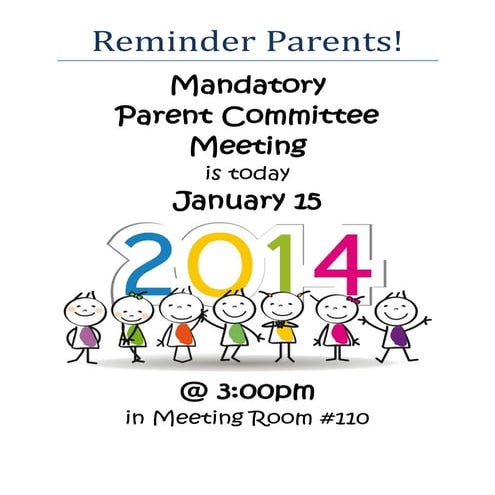 Reminder Parents!

Mandatory
Parent Committee
Meeting
is today
January 15

2014

@ 3:00pm
in Meeting Room #110